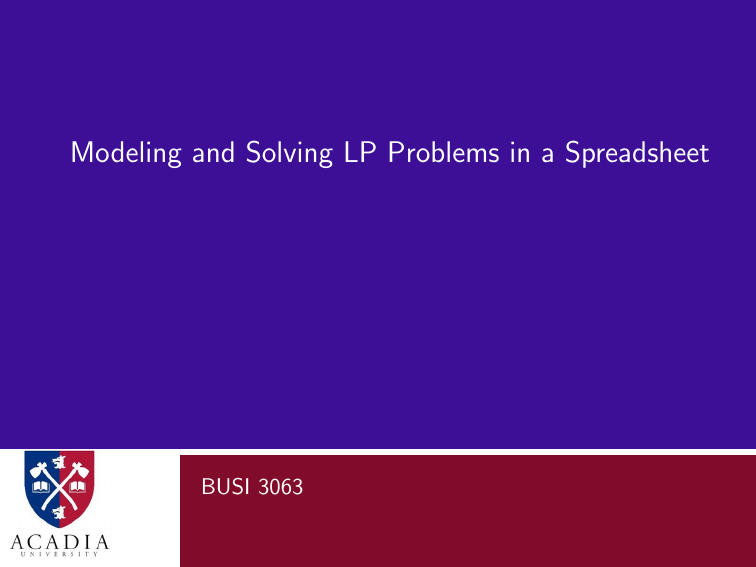 Modeling and Solving LP Problems in a Spreadsheet

ACADIA
UNIVERSITY

BUSI 3063